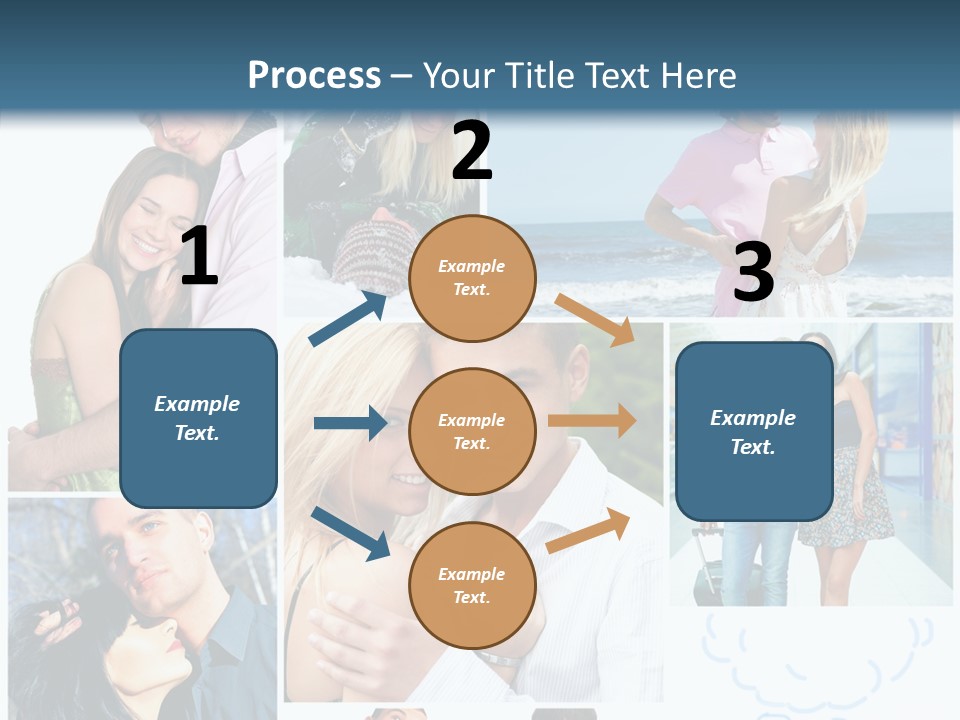 Process – Your Title Text Here

1

Example Text.

2

Example Text.

Example Text.

Example Text.

3

Example Text.